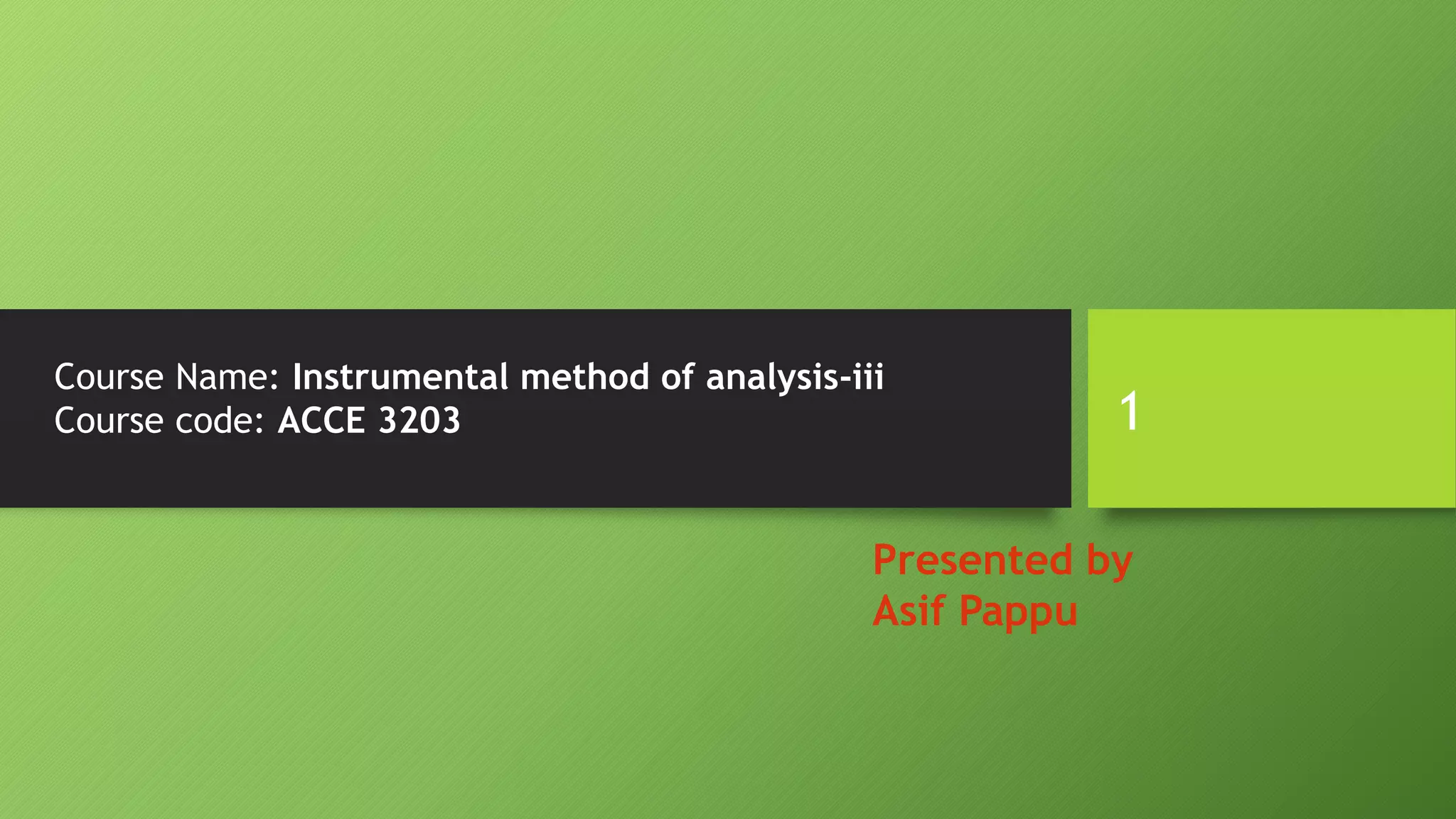 Course Name: Instrumental method of analysis-iii
Course code: ACCE 3203

1

Presented by
Asif Pappu